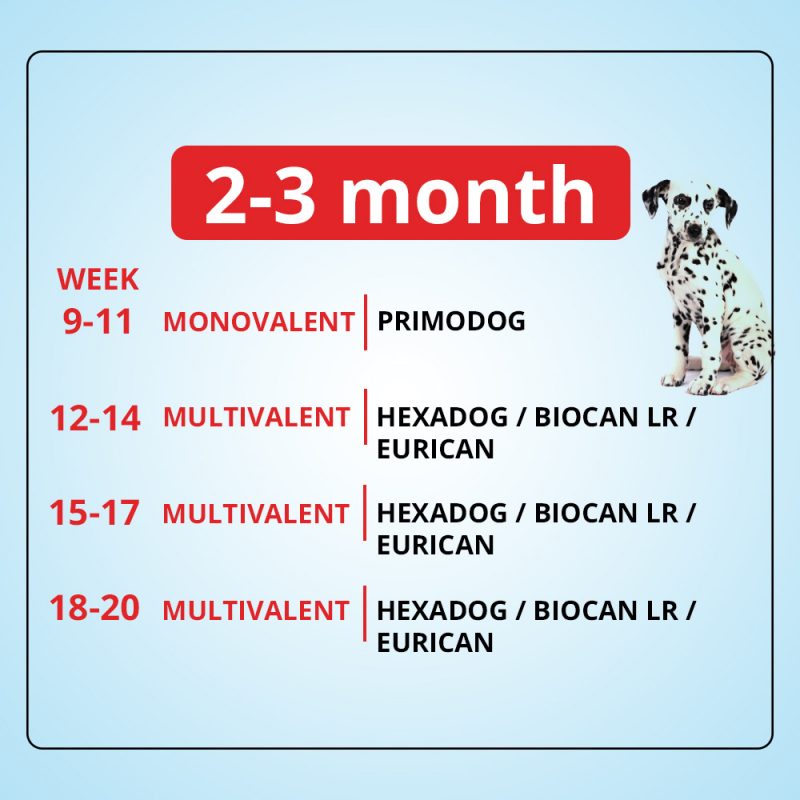 2-3 month

| WEEK | | |
|---|---|---|
| 9-11 | MONOVALENT | PRIMODOG |
| 12-14 | MULTIVALENT | HEXADOG / BIOCAN LR / EURICAN |
| 15-17 | MULTIVALENT | HEXADOG / BIOCAN LR / EURICAN |
| 18-20 | MULTIVALENT | HEXADOG / BIOCAN LR / EURICAN |